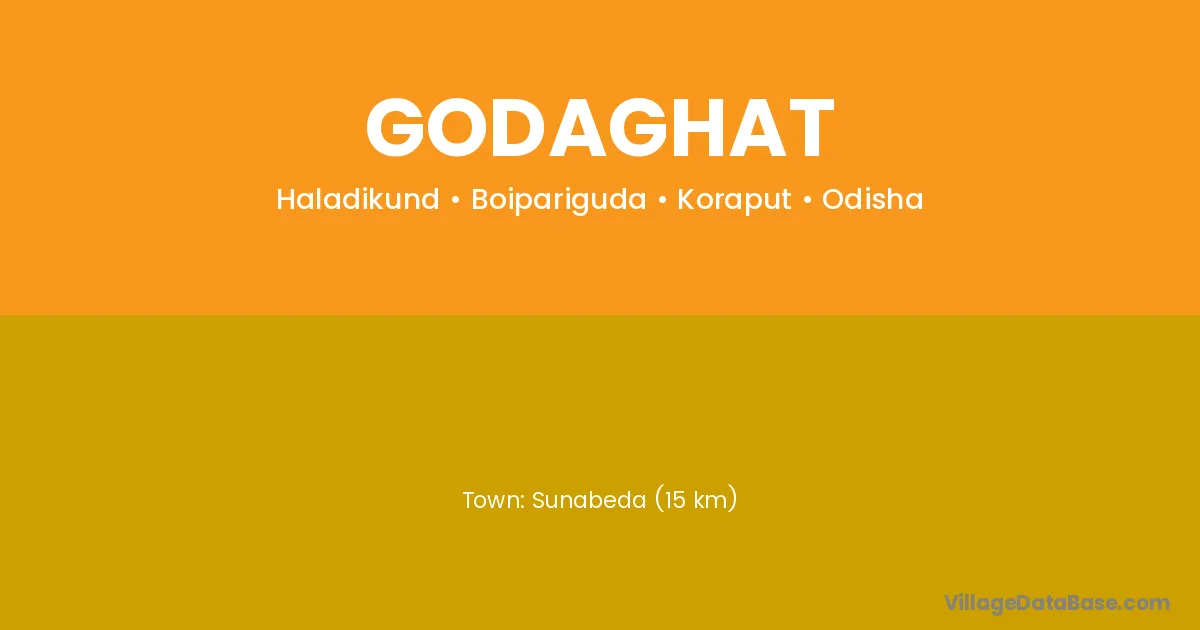 GODAGHAT

Haladikund • Boipariguda • Koraput • Odisha

Town: Sunabeda (15 km)

VillageDataBase.com